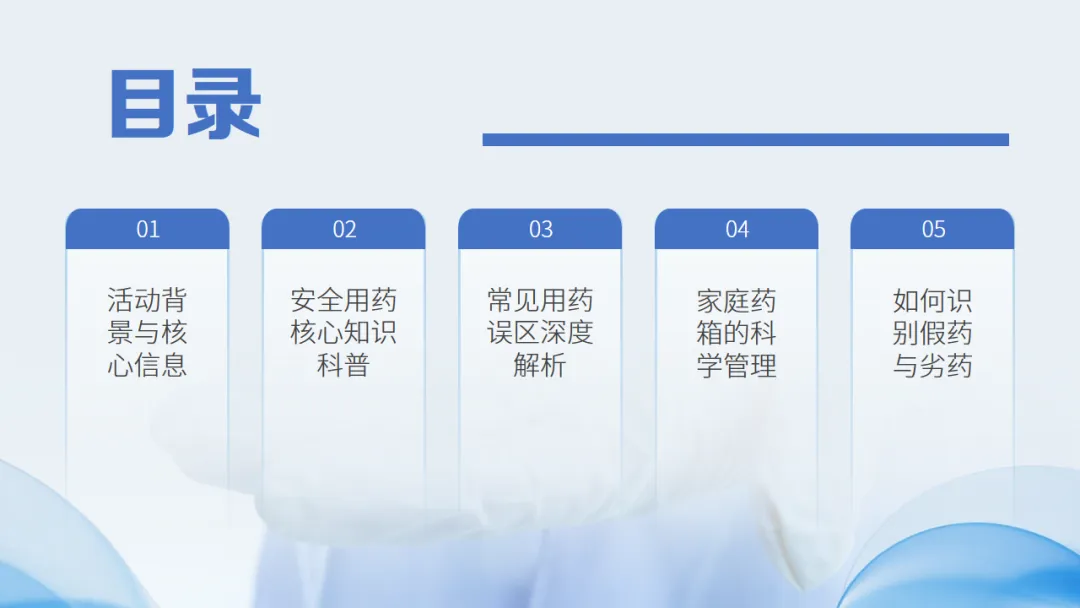 目录

01
活动背景与核心信息

02
安全用药核心知识科普

03
常见用药误区深度解析

04
家庭药箱的科学管理

05
如何识别假药与劣药